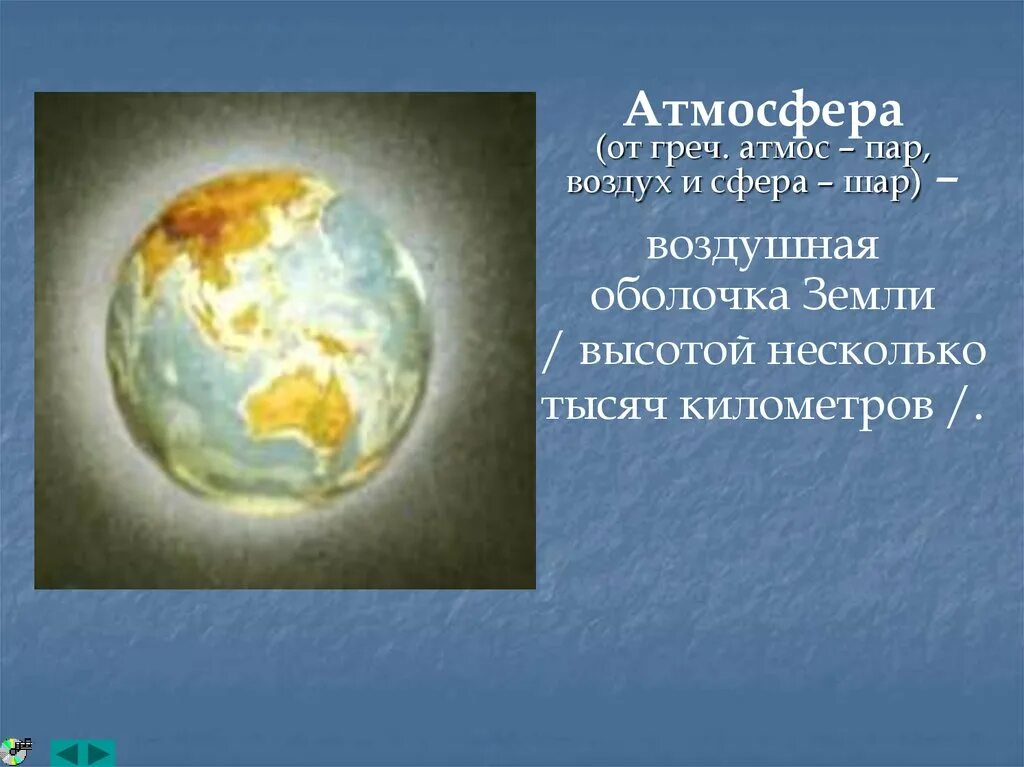 Атмосфера
(от греч. атмос – пар, воздух и сфера – шар) –

воздушная оболочка Земли / высотой несколько тысяч километров /.